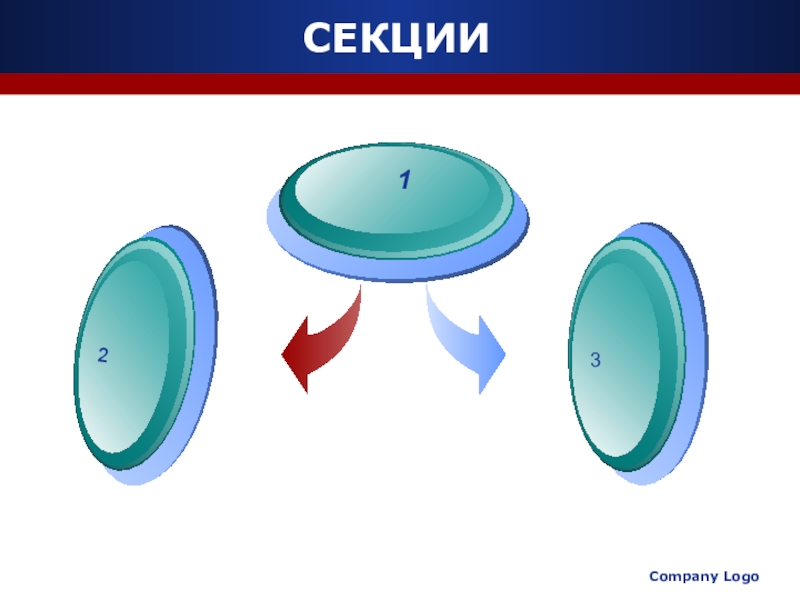 СЕКЦИИ

1

2

3

Company Logo